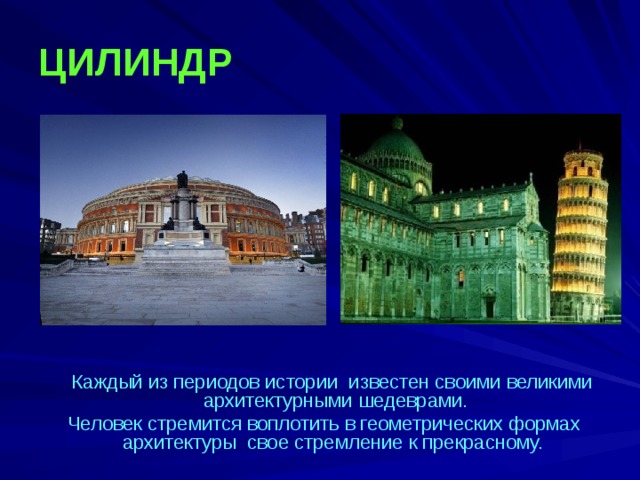 ЦИЛИНДР

Каждый из периодов истории известен своими великими архитектурными шедеврами.

Человек стремится воплотить в геометрических формах архитектуры свое стремление к прекрасному.